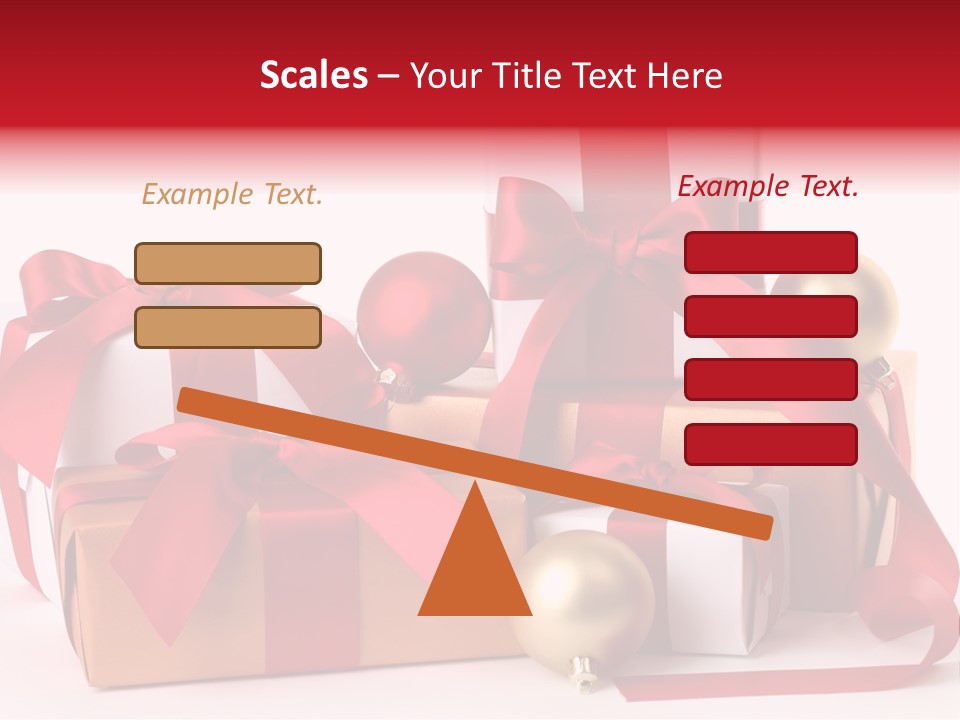 Scales – Your Title Text Here

Example Text.

Example Text.